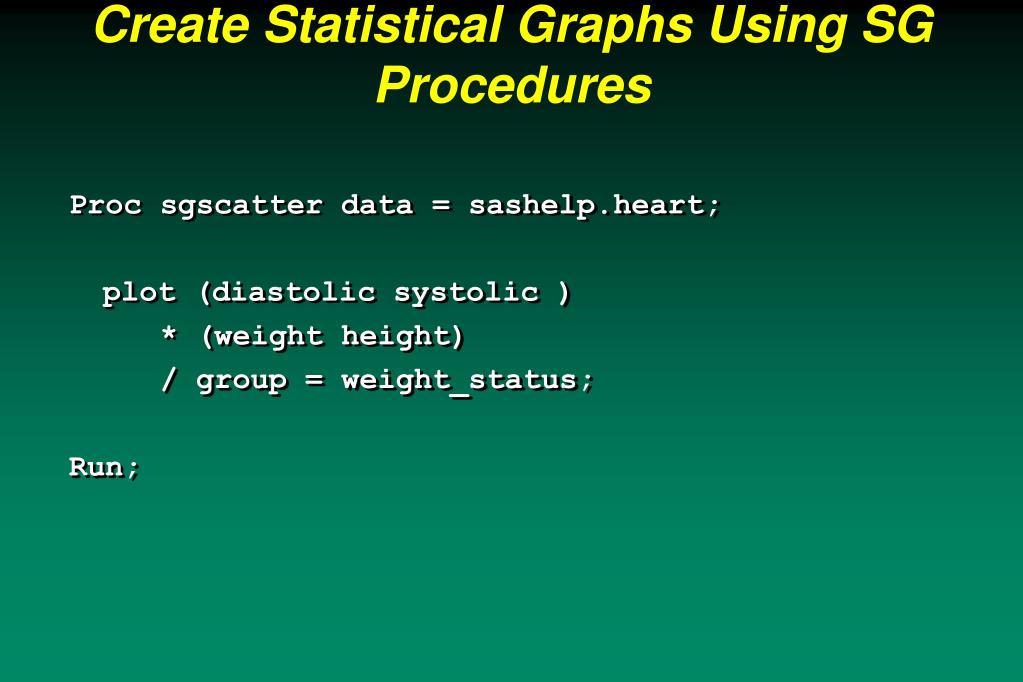 Create Statistical Graphs Using SG Procedures

Proc sgscatter data = sashelp.heart;

plot (diastolic systolic )
* (weight height)
/ group = weight_status;

Run;